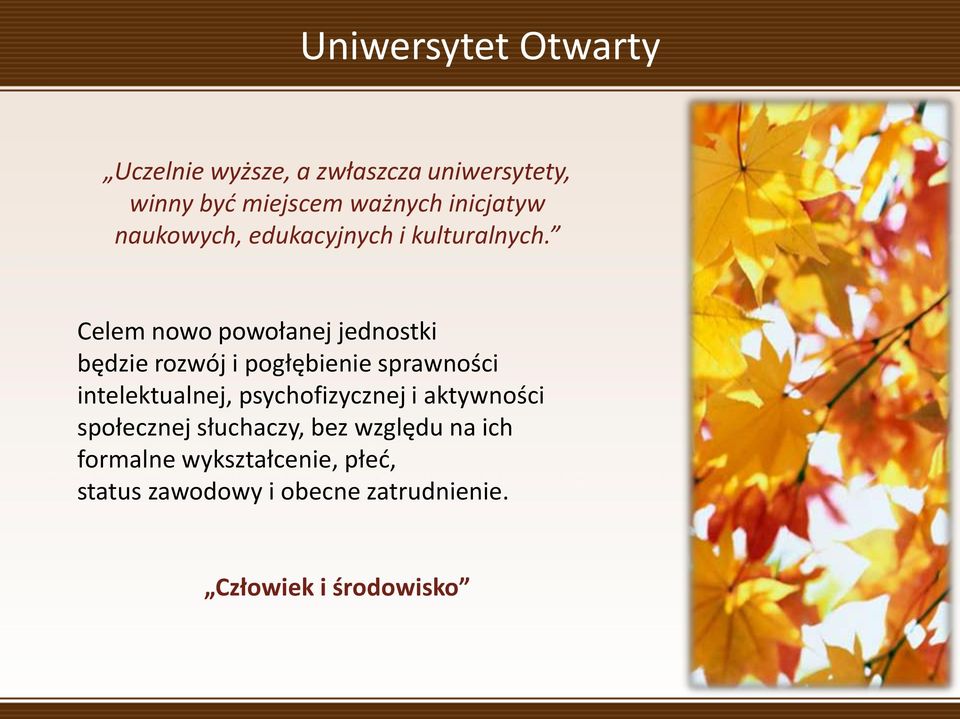 Uniwersytet Otwarty

„Uczelnie wyższe, a zwłaszcza uniwersytety, winny być miejscem ważnych inicjatyw naukowych, edukacyjnych i kulturalnych.”

Celem nowo powołanej jednostki będzie rozwój i pogłębienie sprawności intelektualnej, psychofizycznej i aktywności społecznej słuchaczy, bez względu na ich formalne wykształcenie, płeć, status zawodowy i obecne zatrudnienie.

„Człowiek i środowisko”